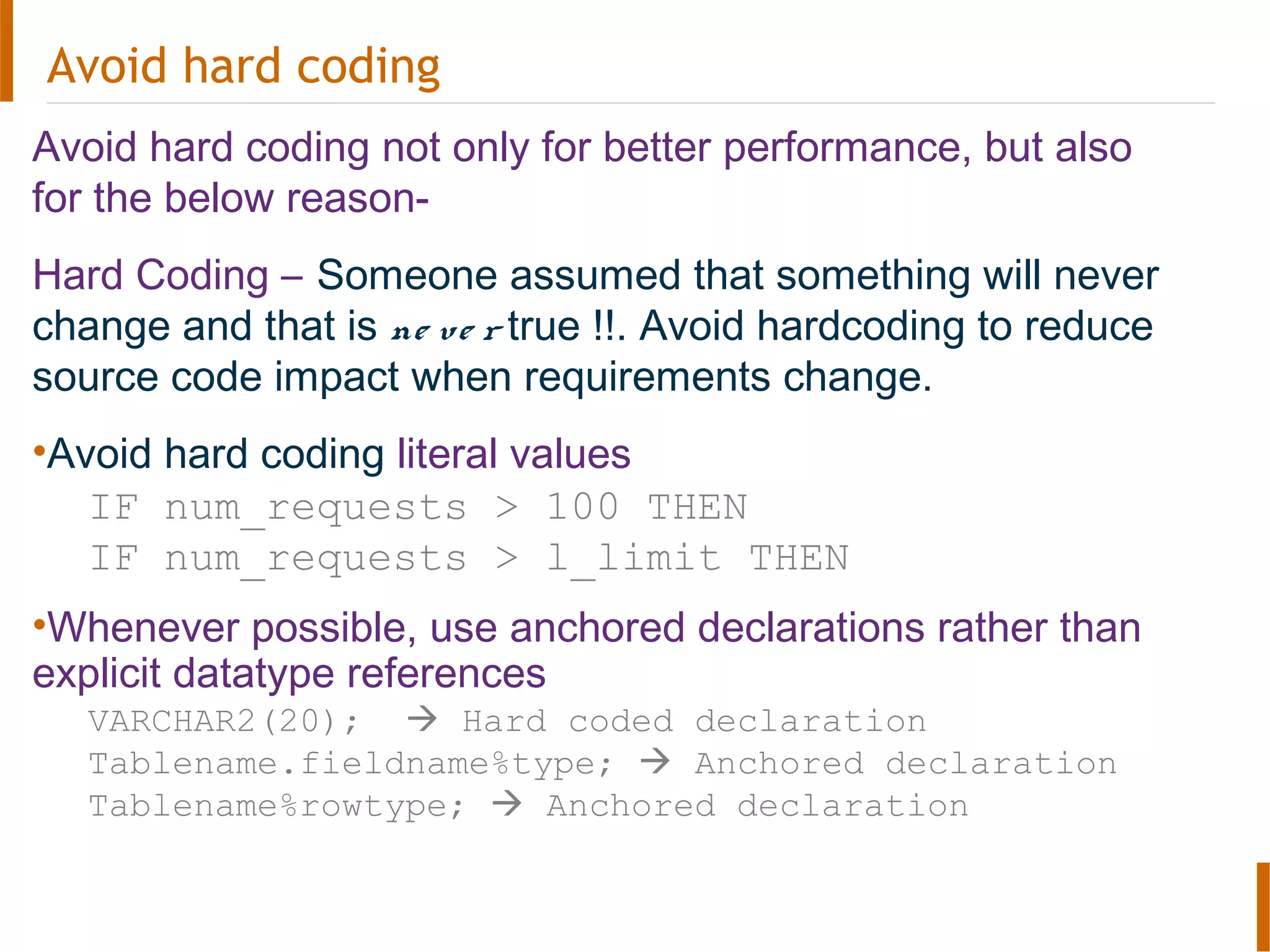 Avoid hard coding

Avoid hard coding not only for better performance, but also for the below reason-

Hard Coding – Someone assumed that something will never change and that is never true !!. Avoid hardcoding to reduce source code impact when requirements change.

•Avoid hard coding literal values

IF num_requests > 100 THEN
IF num_requests > l_limit THEN

•Whenever possible, use anchored declarations rather than explicit datatype references

VARCHAR2(20); → Hard coded declaration
Tablename.fieldname%type; → Anchored declaration
Tablename%rowtype; → Anchored declaration